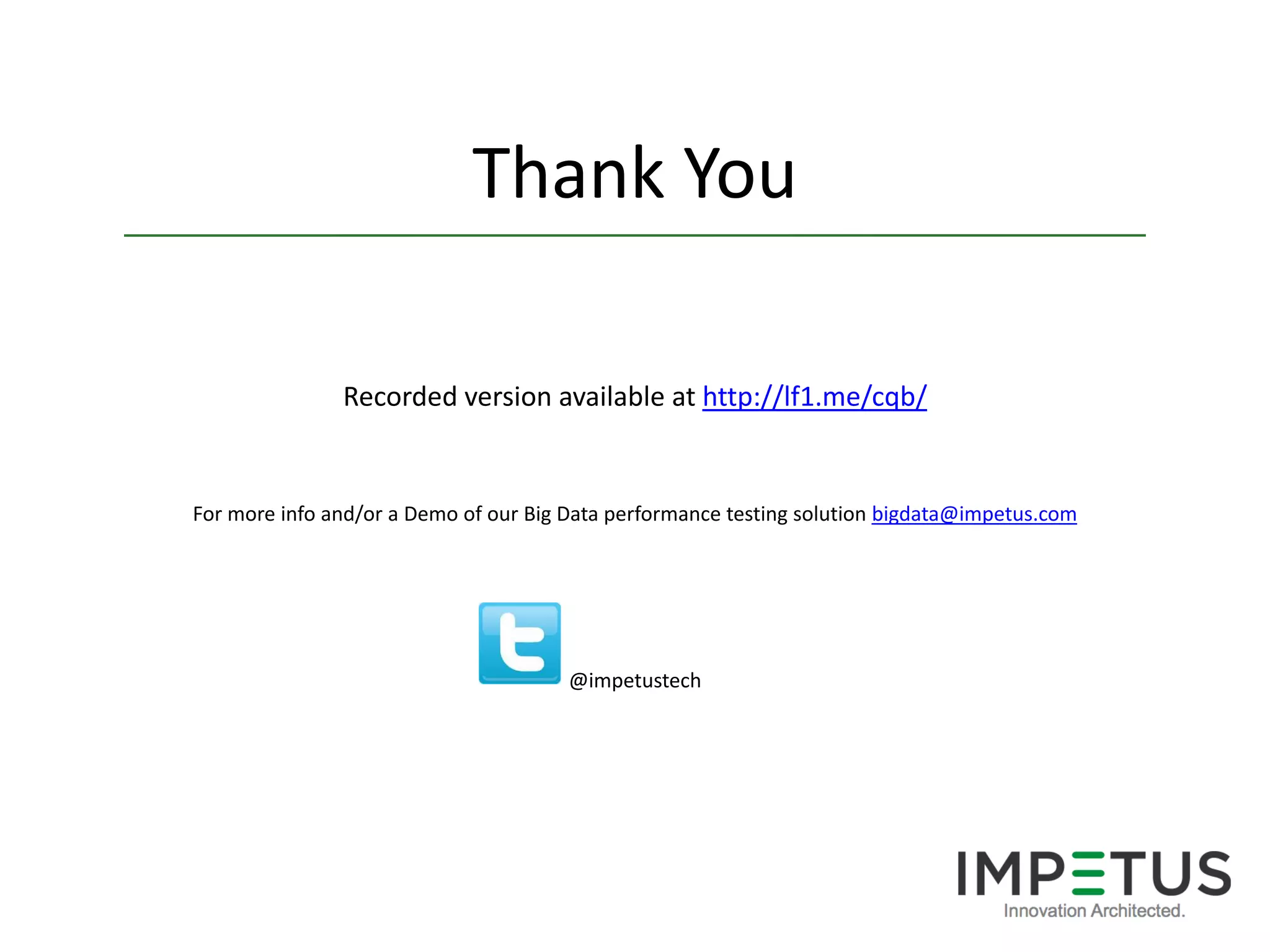 Thank You

Recorded version available at http://lf1.me/cqb/

For more info and/or a Demo of our Big Data performance testing solution bigdata@impetus.com

@impetustech

IMPETUS
Innovation Architected.